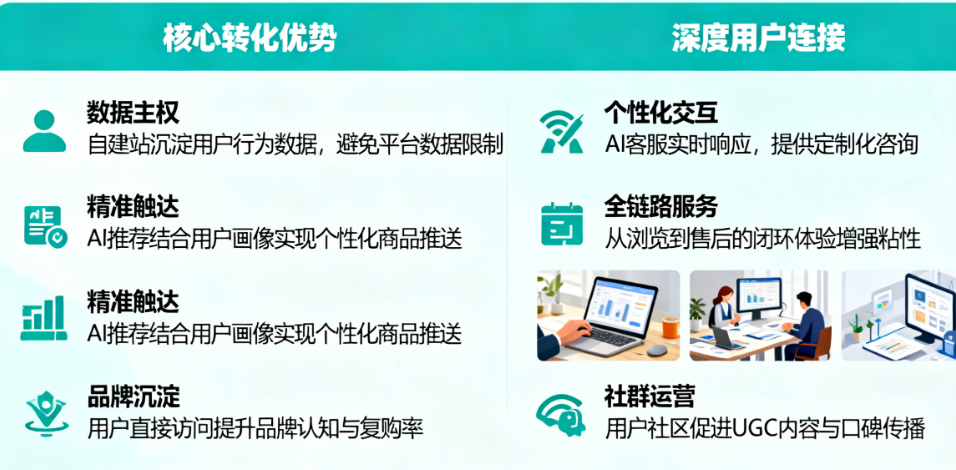 核心转化优势

数据主权
自建站沉淀用户行为数据，避免平台数据限制

精准触达
AI推荐结合用户画像实现个性化商品推送

精准触达
AI推荐结合用户画像实现个性化商品推送

品牌沉淀
用户直接访问提升品牌认知与复购率

深度用户连接

个性化交互
AI客服实时响应，提供定制化咨询

全链路服务
从浏览到售后的闭环体验增强粘性

社群运营
用户社区促进UGC内容与口碑传播